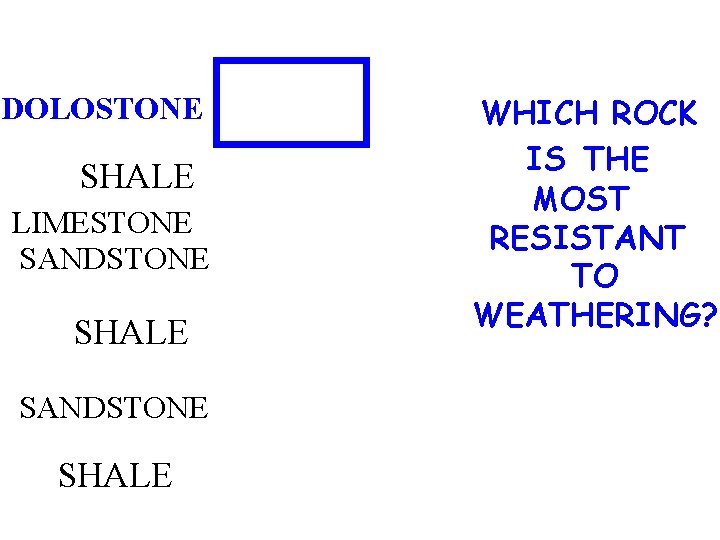 DOLOSTONE

SHALE

LIMESTONE

SANDSTONE

SHALE

SANDSTONE

SHALE

WHICH ROCK IS THE MOST RESISTANT TO WEATHERING?